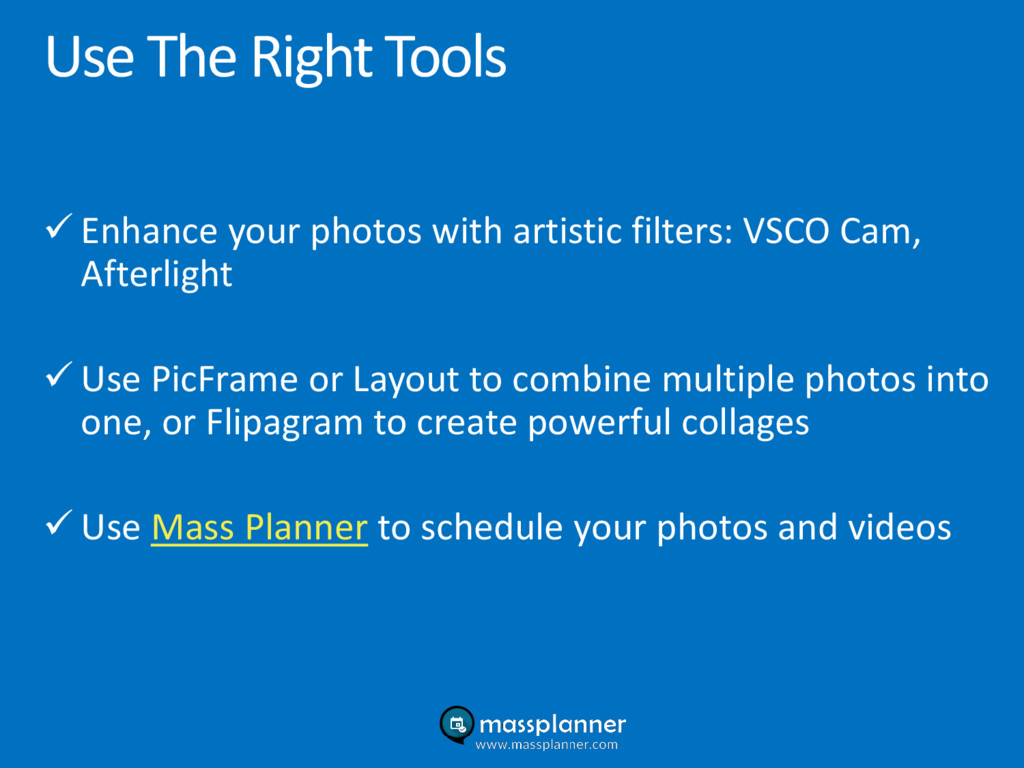 Use The Right Tools

✓ Enhance your photos with artistic filters: VSCO Cam, Afterlight

✓ Use PicFrame or Layout to combine multiple photos into one, or Flipagram to create powerful collages

✓ Use Mass Planner to schedule your photos and videos

massplanner
www.massplanner.com